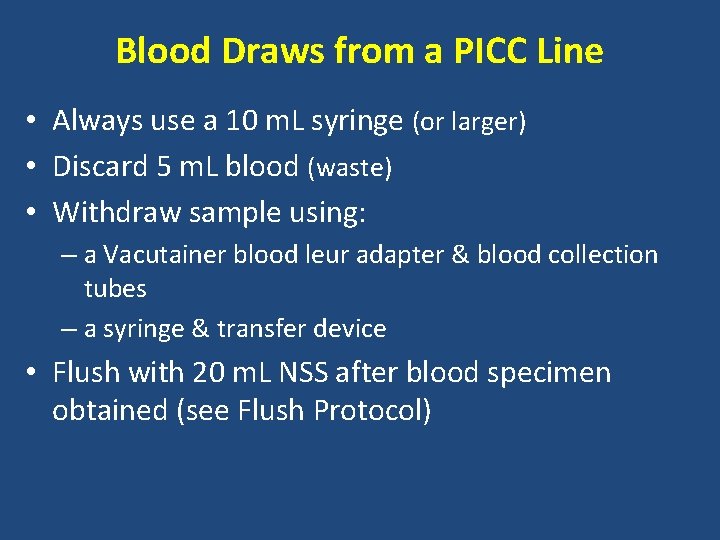 Blood Draws from a PICC Line

• Always use a 10 mL syringe (or larger)
• Discard 5 mL blood (waste)
• Withdraw sample using:
– a Vacutainer blood leur adapter & blood collection tubes
– a syringe & transfer device
• Flush with 20 mL NSS after blood specimen obtained (see Flush Protocol)